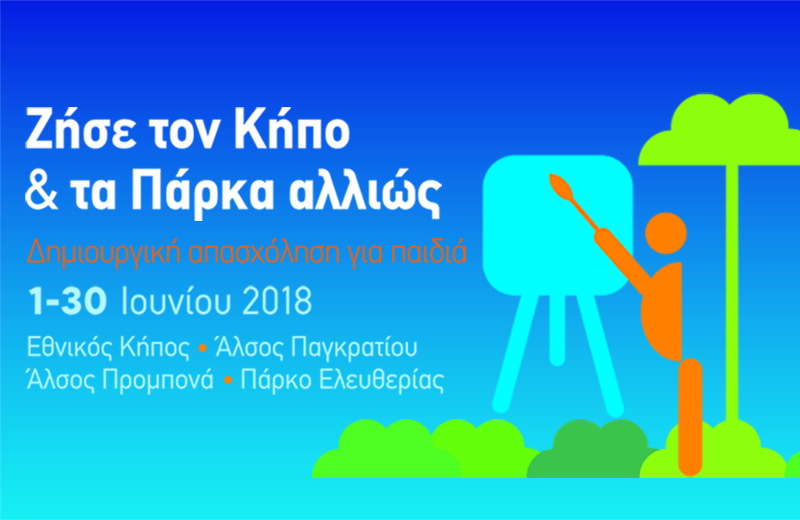 Ζήσε τον Κήπο
& τα Πάρκα αλλιώς

Δημιουργική απασχόληση για παιδιά

1-30 Ιουνίου 2018

Εθνικός Κήπος • Άλσος Παγκρατίου
Άλσος Προμπονά • Πάρκο Ελευθερίας